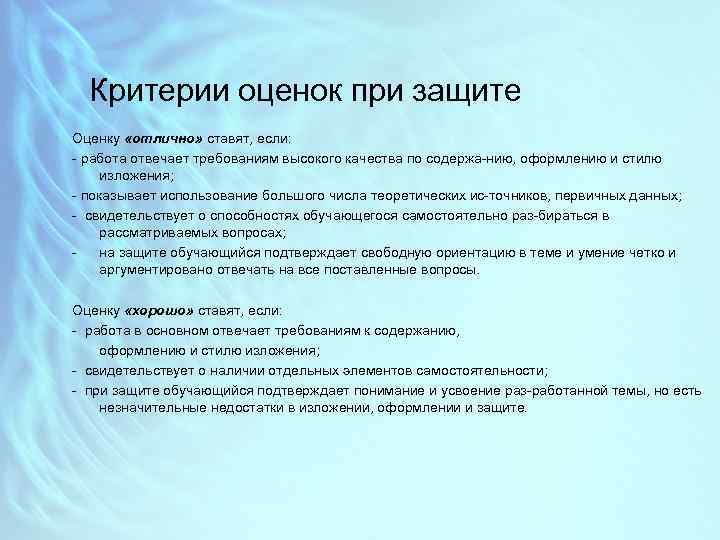 Критерии оценок при защите

Оценку «отлично» ставят, если:
- работа отвечает требованиям высокого качества по содержа-нию, оформлению и стилю изложения;
- показывает использование большого числа теоретических ис-точников, первичных данных;
- свидетельствует о способностях обучающегося самостоятельно раз-бираться в рассматриваемых вопросах;
- на защите обучающийся подтверждает свободную ориентацию в теме и умение четко и аргументировано отвечать на все поставленные вопросы.

Оценку «хорошо» ставят, если:
- работа в основном отвечает требованиям к содержанию, оформлению и стилю изложения;
- свидетельствует о наличии отдельных элементов самостоятельности;
- при защите обучающийся подтверждает понимание и усвоение раз-работанной темы, но есть незначительные недостатки в изложении, оформлении и защите.